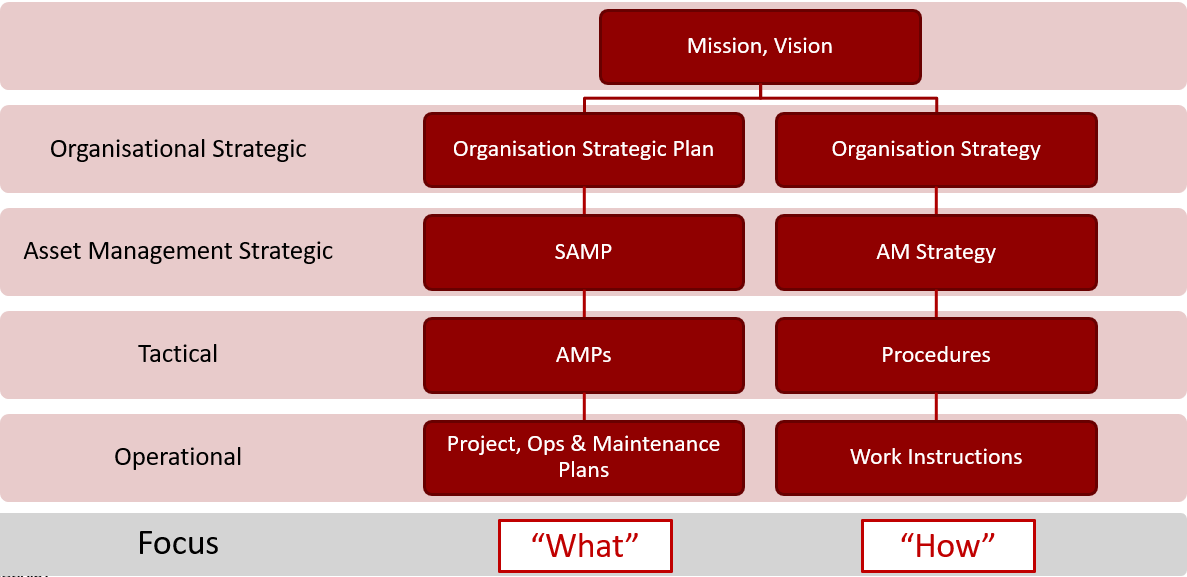 Mission, Vision

Organisational Strategic

Organisation Strategic Plan

Organisation Strategy

Asset Management Strategic

SAMP

AM Strategy

Tactical

AMPs

Procedures

Operational

Project, Ops & Maintenance Plans

Work Instructions

Focus

“What”

“How”